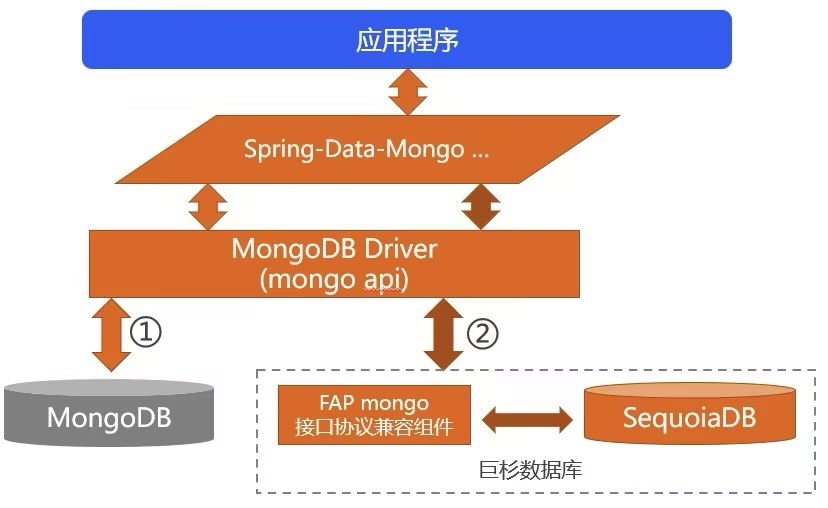 应用程序

Spring-Data-Mongo ...

MongoDB Driver
(mongo api)

①

②

MongoDB

FAP mongo
接口协议兼容组件

SequoiaDB

巨杉数据库